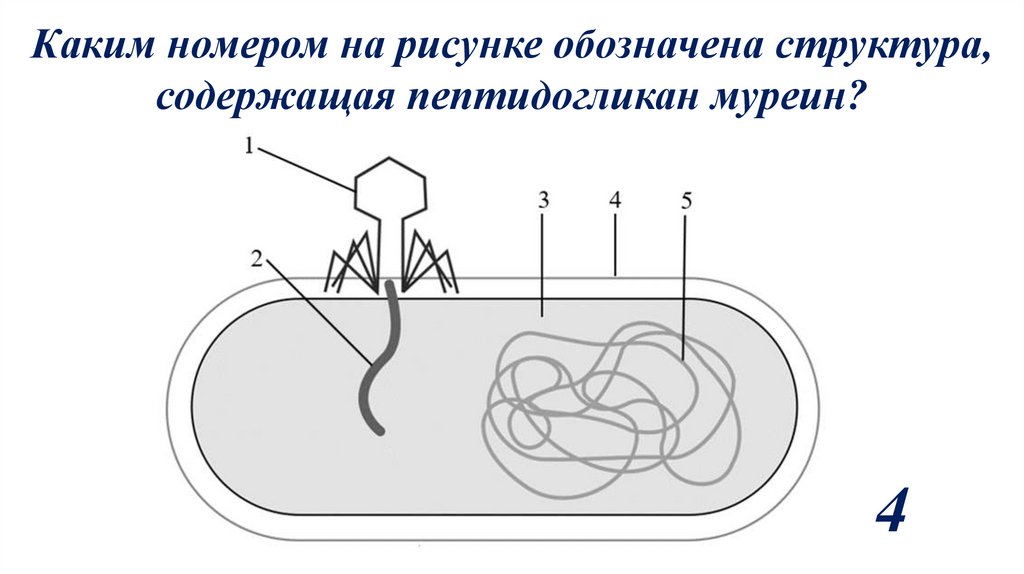 Каким номером на рисунке обозначена структура, содержащая пептидогликан муреин?

1
2
3
4
5

4